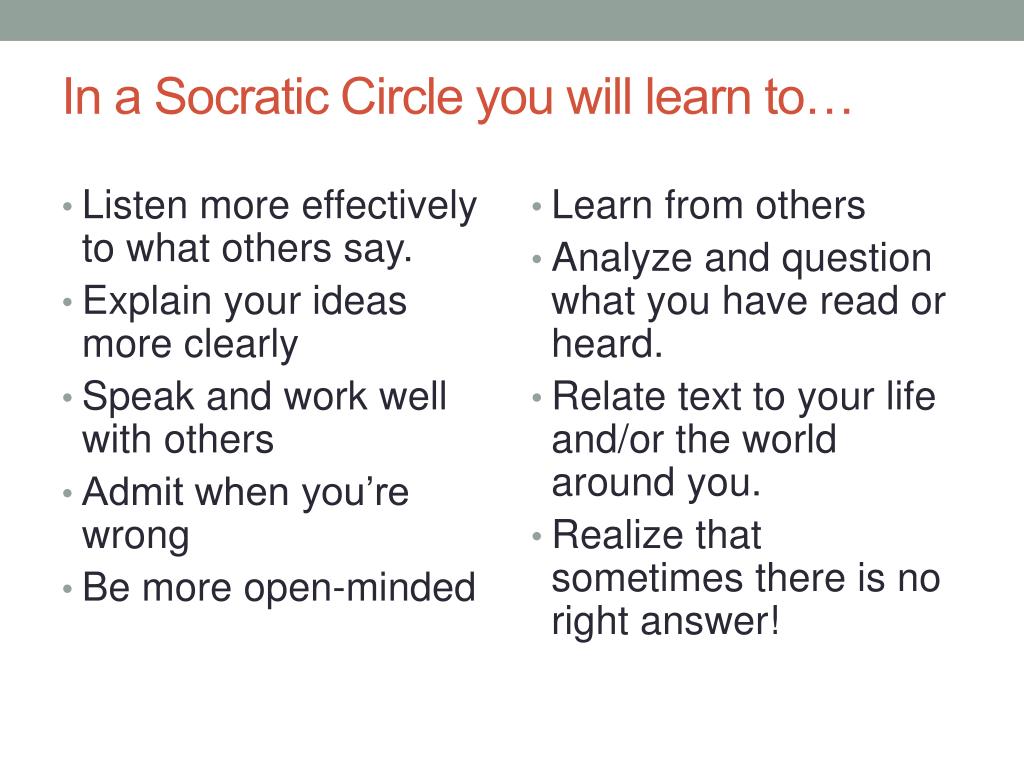 In a Socratic Circle you will learn to…

• Listen more effectively to what others say.
• Explain your ideas more clearly
• Speak and work well with others
• Admit when you're wrong
• Be more open-minded

• Learn from others
• Analyze and question what you have read or heard.
• Relate text to your life and/or the world around you.
• Realize that sometimes there is no right answer!